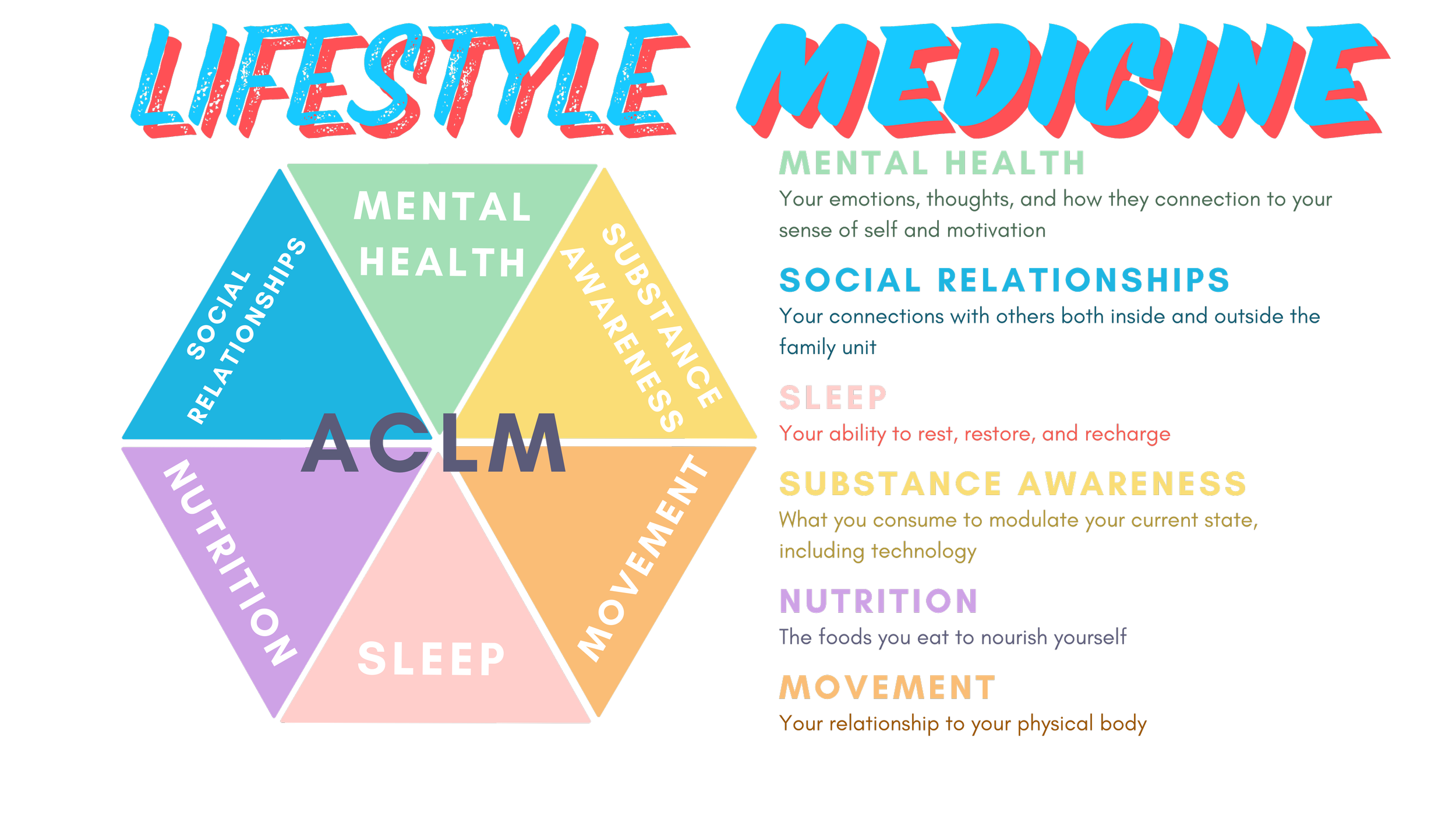 LIFESTYLE MEDICINE

MENTAL HEALTH

SOCIAL RELATIONSHIPS

SUBSTANCE AWARENESS

ACLM

NUTRITION

SLEEP

MOVEMENT

MENTAL HEALTH
Your emotions, thoughts, and how they connection to your sense of self and motivation

SOCIAL RELATIONSHIPS
Your connections with others both inside and outside the family unit

SLEEP
Your ability to rest, restore, and recharge

SUBSTANCE AWARENESS
What you consume to modulate your current state, including technology

NUTRITION
The foods you eat to nourish yourself

MOVEMENT
Your relationship to your physical body